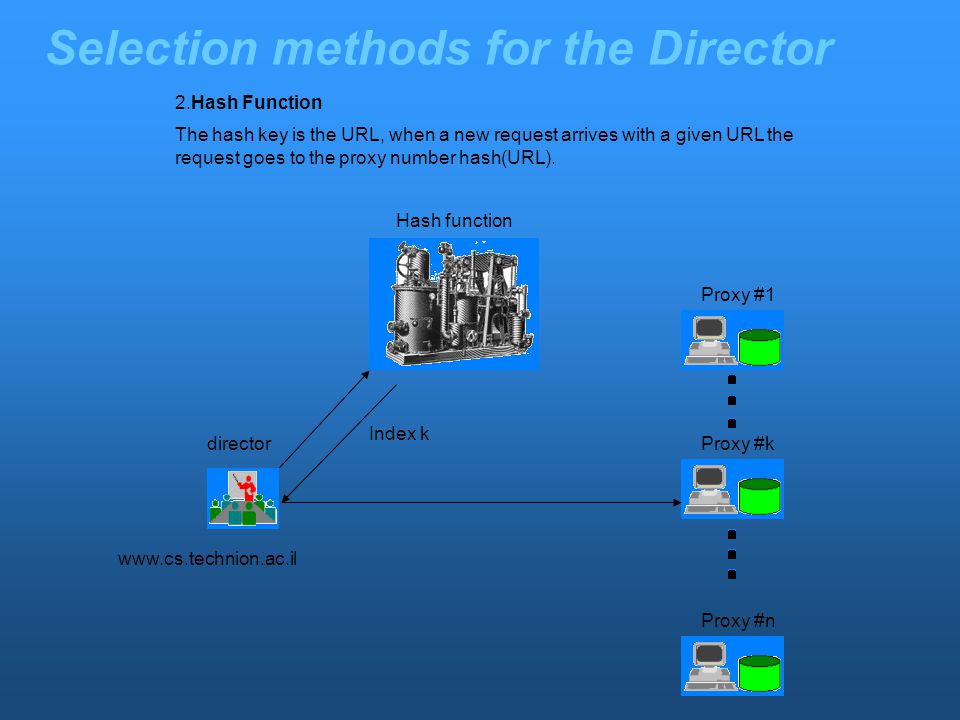 Selection methods for the Director

2.Hash Function

The hash key is the URL, when a new request arrives with a given URL the request goes to the proxy number hash(URL).

Hash function

Proxy #1

Index k

director

Proxy #k

www.cs.technion.ac.il

Proxy #n